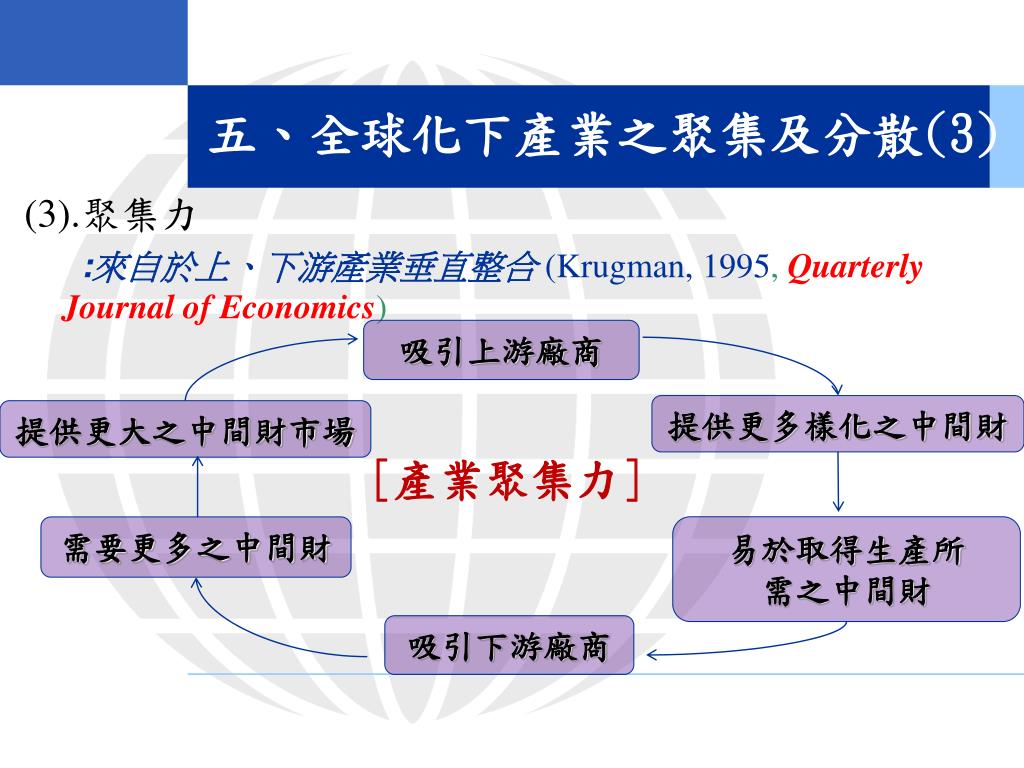 五、全球化下產業之聚集及分散(3)

(3).聚集力

:來自於上、下游產業垂直整合 (Krugman, 1995, Quarterly Journal of Economics)

吸引上游廠商

提供更多樣化之中間財

易於取得生產所需之中間財

吸引下游廠商

需要更多之中間財

提供更大之中間財市場

[產業聚集力]